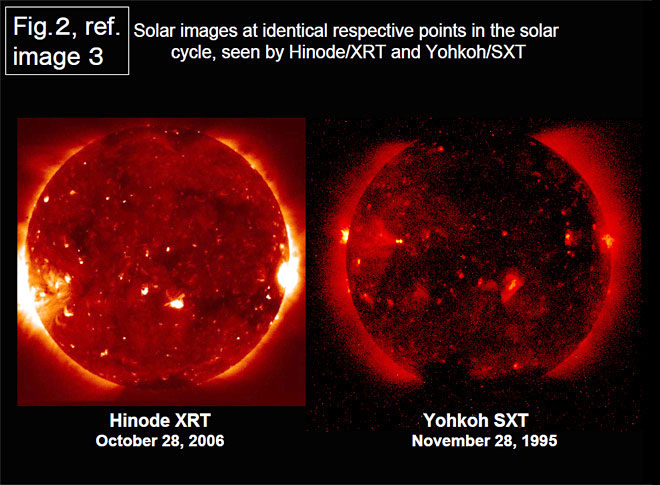 Fig.2, ref. image 3

Solar images at identical respective points in the solar cycle, seen by Hinode/XRT and Yohkoh/SXT

Hinode XRT
October 28, 2006

Yohkoh SXT
November 28, 1995